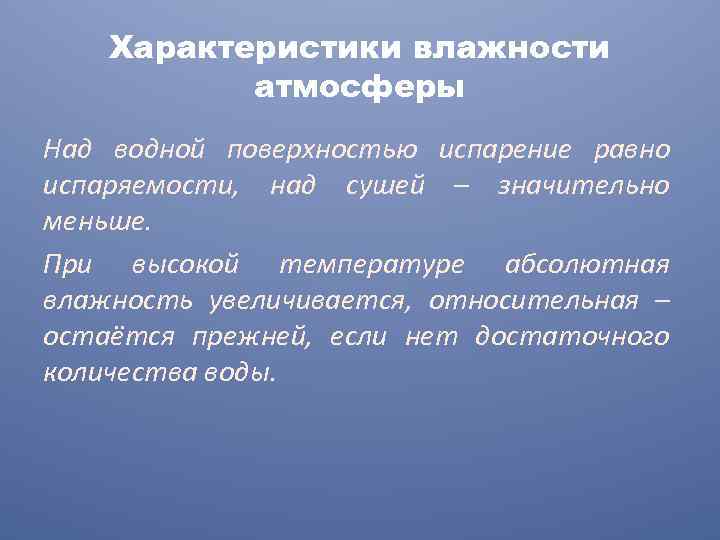 Характеристики влажности атмосферы

Над водной поверхностью испарение равно испаряемости, над сушей – значительно меньше.

При высокой температуре абсолютная влажность увеличивается, относительная – остаётся прежней, если нет достаточного количества воды.